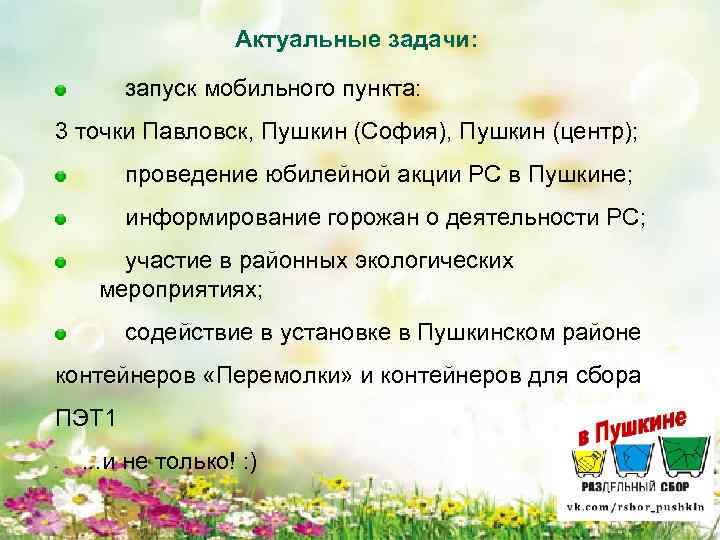 Актуальные задачи:

запуск мобильного пункта:

3 точки Павловск, Пушкин (София), Пушкин (центр);

проведение юбилейной акции РС в Пушкине;

информирование горожан о деятельности РС;

участие в районных экологических мероприятиях;

содействие в установке в Пушкинском районе

контейнеров «Перемолки» и контейнеров для сбора

ПЭТ1

...и не только! :)

в Пушкине

РАЗДЕЛЬНЫЙ СБОР

vk.com/rsbor_pushkin